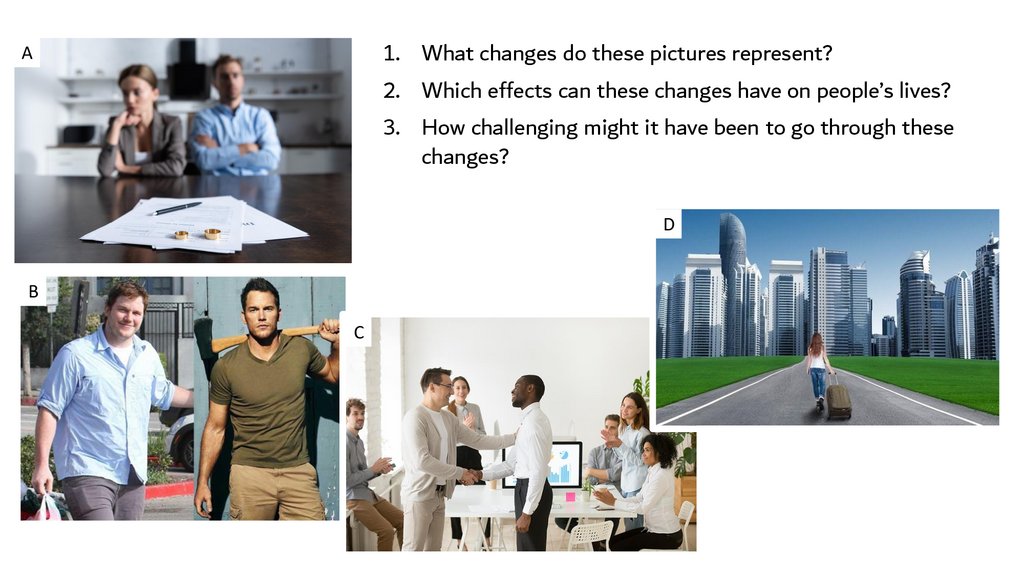 A

1. What changes do these pictures represent?
2. Which effects can these changes have on people's lives?
3. How challenging might it have been to go through these changes?

D

B

C